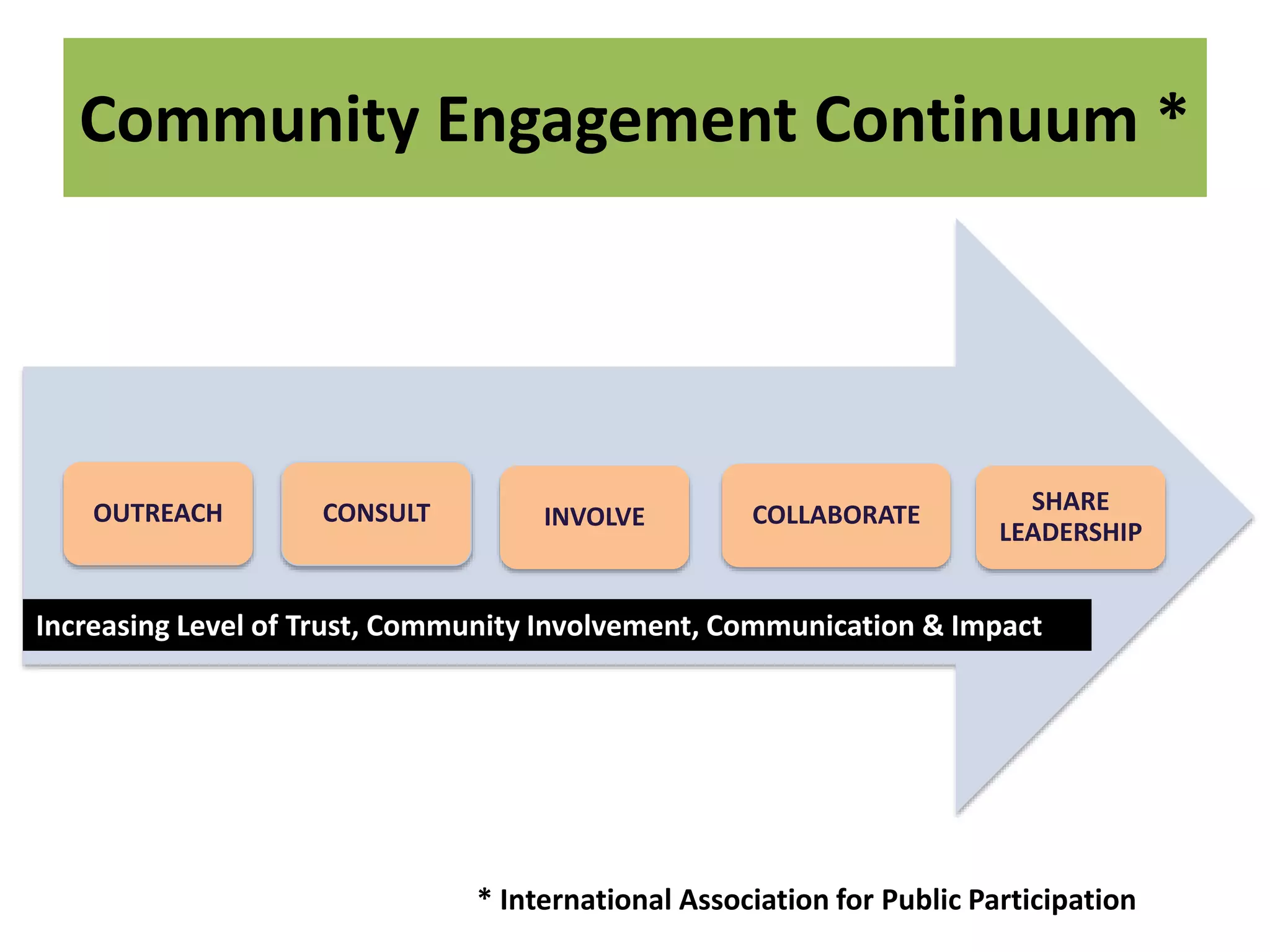 Community Engagement Continuum *

OUTREACH

CONSULT

INVOLVE

COLLABORATE

SHARE LEADERSHIP

Increasing Level of Trust, Community Involvement, Communication & Impact

* International Association for Public Participation